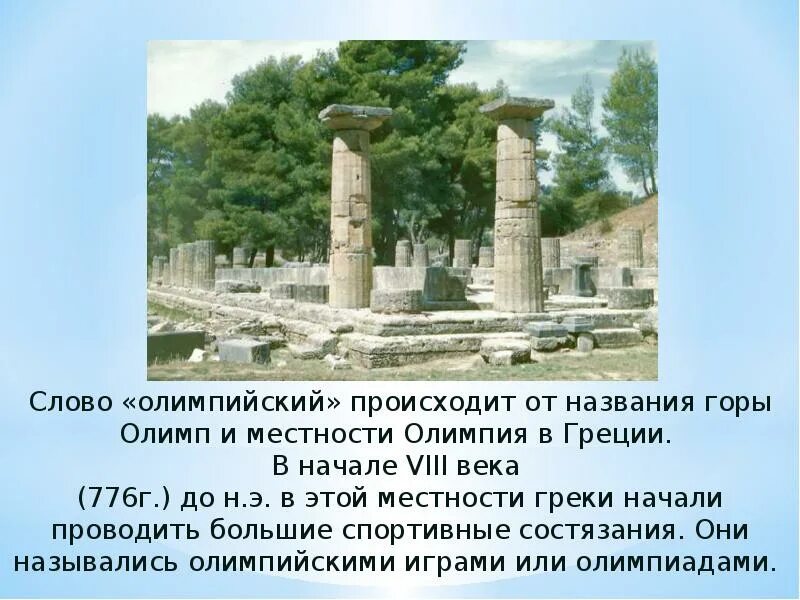 Слово «олимпийский» происходит от названия горы Олимп и местности Олимпия в Греции.
В начале VIII века
(776г.) до н.э. в этой местности греки начали проводить большие спортивные состязания. Они назывались олимпийскими играми или олимпиадами.